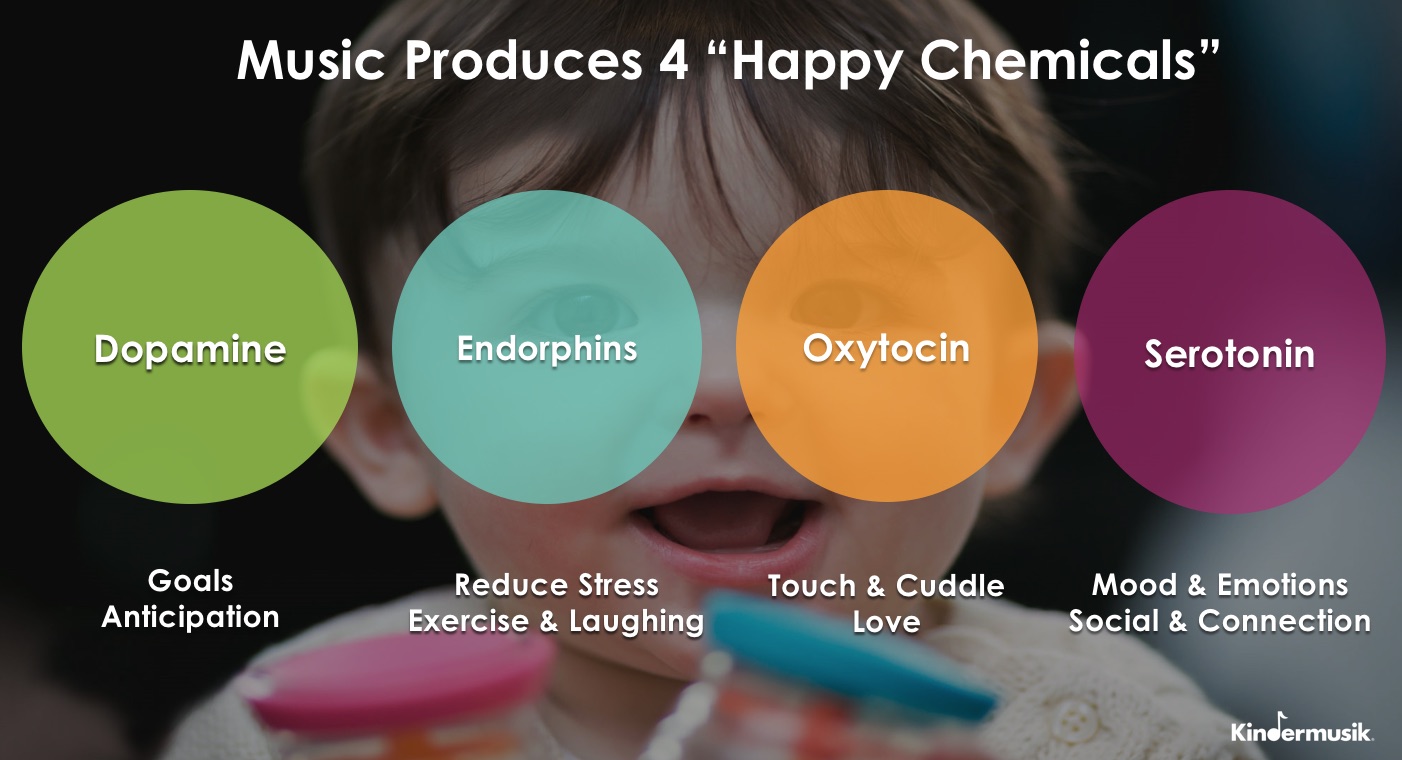 Music Produces 4 “Happy Chemicals”

Dopamine

Endorphins

Oxytocin

Serotonin

Goals
Anticipation

Reduce Stress
Exercise & Laughing

Touch & Cuddle
Love

Mood & Emotions
Social & Connection

Kindermusik.